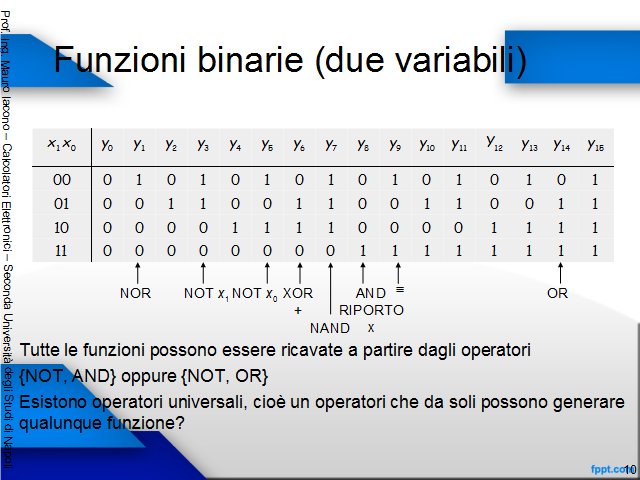 Prof. Ing. Mauro Iacono – Calcolatori Elettronici – Seconda Università degli Studi di Napoli

Funzioni binarie (due variabili)

| $x_1 x_0$ | $y_0$ | $y_1$ | $y_2$ | $y_3$ | $y_4$ | $y_5$ | $y_6$ | $y_7$ | $y_8$ | $y_9$ | $y_{10}$ | $y_{11}$ | $y_{12}$ | $y_{13}$ | $y_{14}$ | $y_{15}$ |
|---|---|---|---|---|---|---|---|---|---|---|---|---|---|---|---|---|
| 00 | 0 | 1 | 0 | 1 | 0 | 1 | 0 | 1 | 0 | 1 | 0 | 1 | 0 | 1 | 0 | 1 |
| 01 | 0 | 0 | 1 | 1 | 0 | 0 | 1 | 1 | 0 | 0 | 1 | 1 | 0 | 0 | 1 | 1 |
| 10 | 0 | 0 | 0 | 0 | 1 | 1 | 1 | 1 | 0 | 0 | 0 | 0 | 1 | 1 | 1 | 1 |
| 11 | 0 | 0 | 0 | 0 | 0 | 0 | 0 | 0 | 1 | 1 | 1 | 1 | 1 | 1 | 1 | 1 |

NOR NOT $x_1$ NOT $x_0$ XOR + NAND AND RIPORTO x ≡ OR

Tutte le funzioni possono essere ricavate a partire dagli operatori {NOT, AND} oppure {NOT, OR}

Esistono operatori universali, cioè un operatori che da soli possono generare qualunque funzione?

fppt.com 10